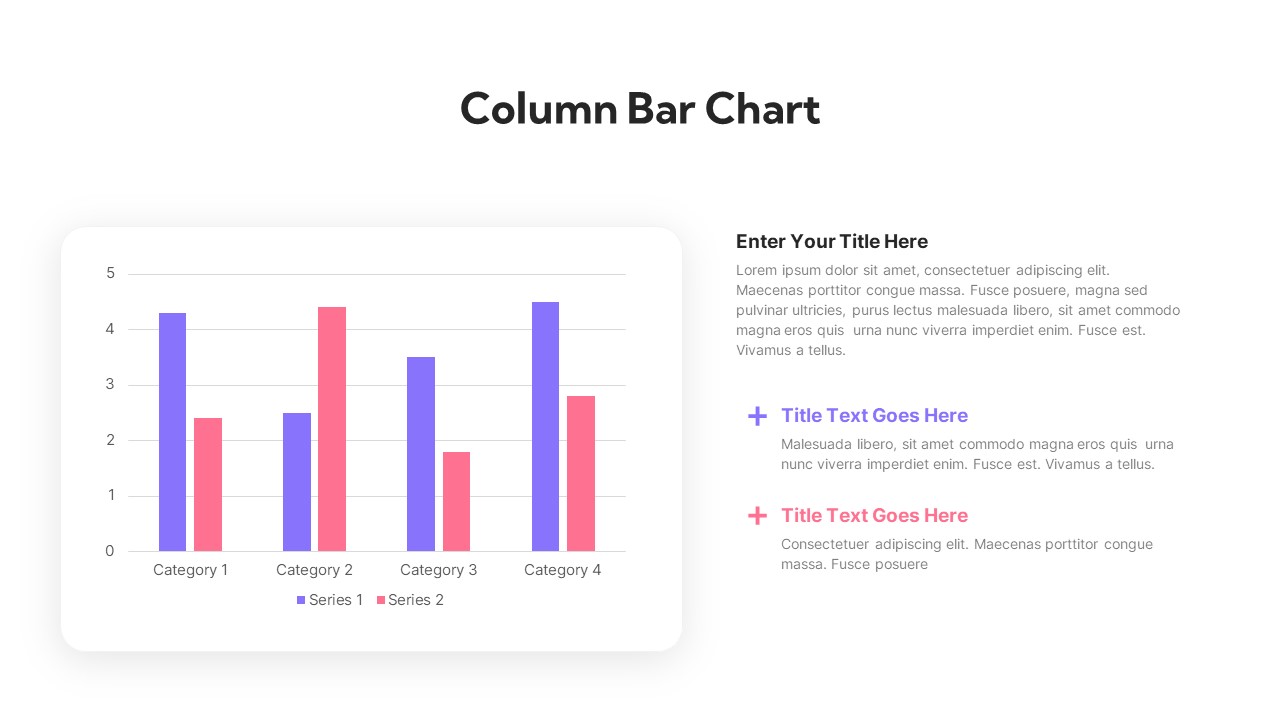 Column Bar Chart

5
4
3
2
1
0

Category 1 Category 2 Category 3 Category 4

Series 1 Series 2

Enter Your Title Here

Lorem ipsum dolor sit amet, consectetuer adipiscing elit. Maecenas porttitor congue massa. Fusce posuere, magna sed pulvinar ultricies, purus lectus malesuada libero, sit amet commodo magna eros quis urna nunc viverra imperdiet enim. Fusce est. Vivamus a tellus.

+ Title Text Goes Here

Malesuada libero, sit amet commodo magna eros quis urna nunc viverra imperdiet enim. Fusce est. Vivamus a tellus.

+ Title Text Goes Here

Consectetuer adipiscing elit. Maecenas porttitor congue massa. Fusce posuere